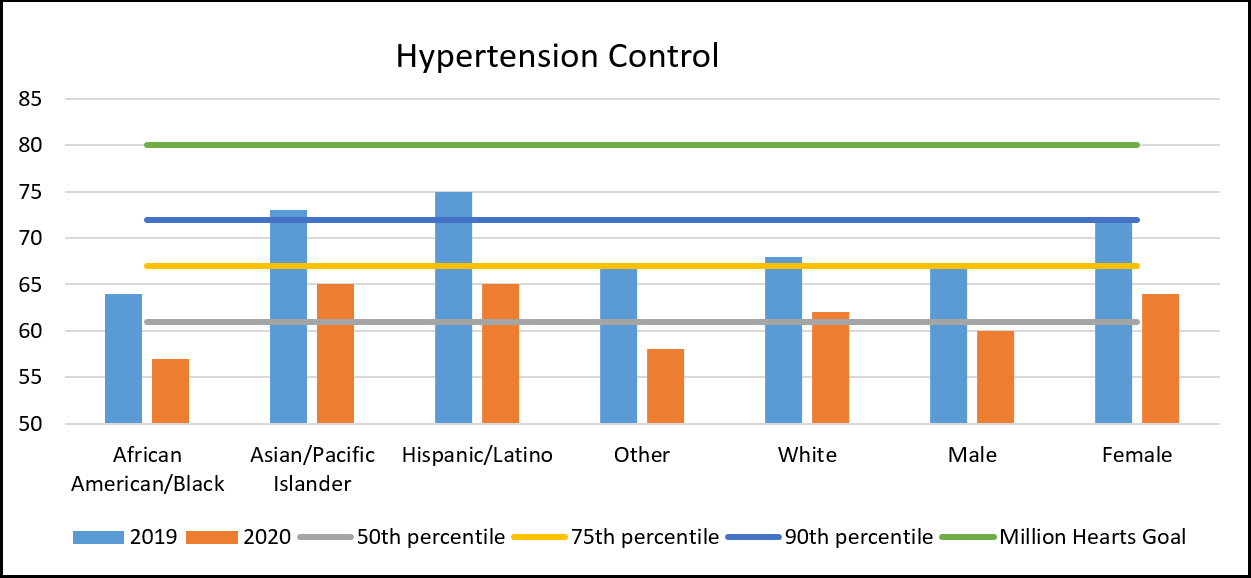 Hypertension Control

85
80
75
70
65
60
55
50

African American/Black
Asian/Pacific Islander
Hispanic/Latino
Other
White
Male
Female

2019
2020
50th percentile
75th percentile
90th percentile
Million Hearts Goal